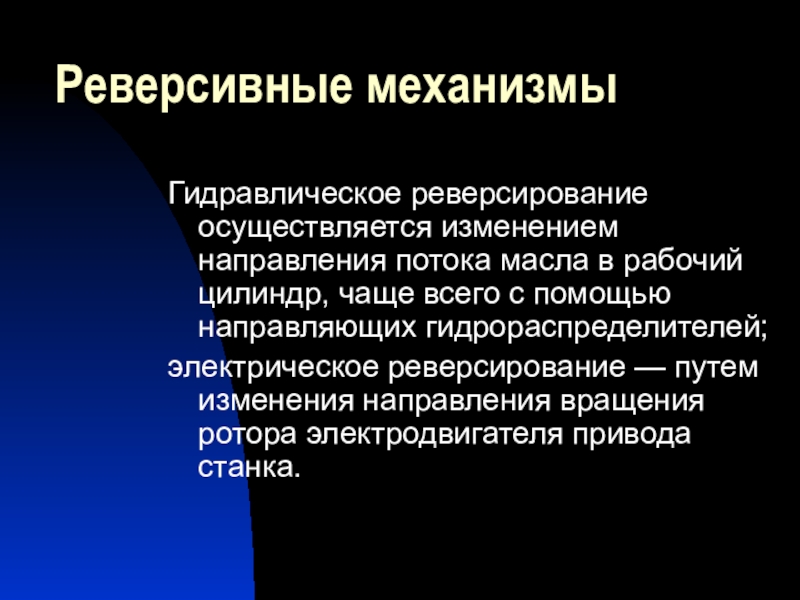 Реверсивные механизмы

Гидравлическое реверсирование осуществляется изменением направления потока масла в рабочий цилиндр, чаще всего с помощью направляющих гидрораспределителей;

электрическое реверсирование — путем изменения направления вращения ротора электродвигателя привода станка.